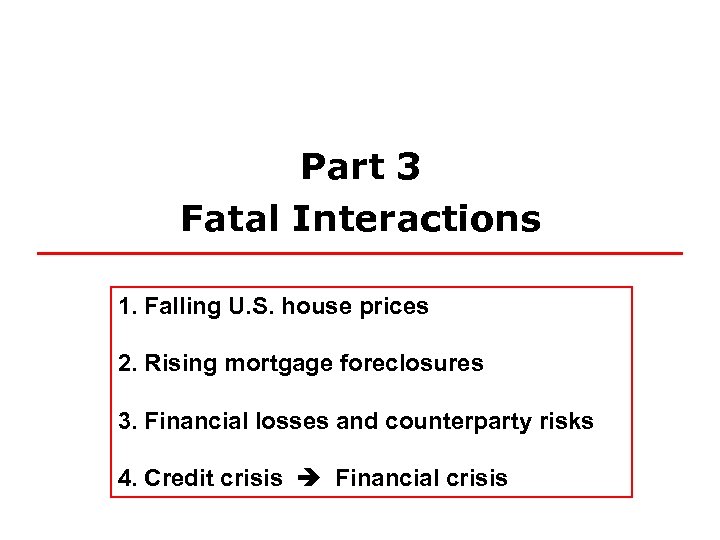 Part 3
Fatal Interactions

1. Falling U.S. house prices

2. Rising mortgage foreclosures

3. Financial losses and counterparty risks

4. Credit crisis ➔ Financial crisis